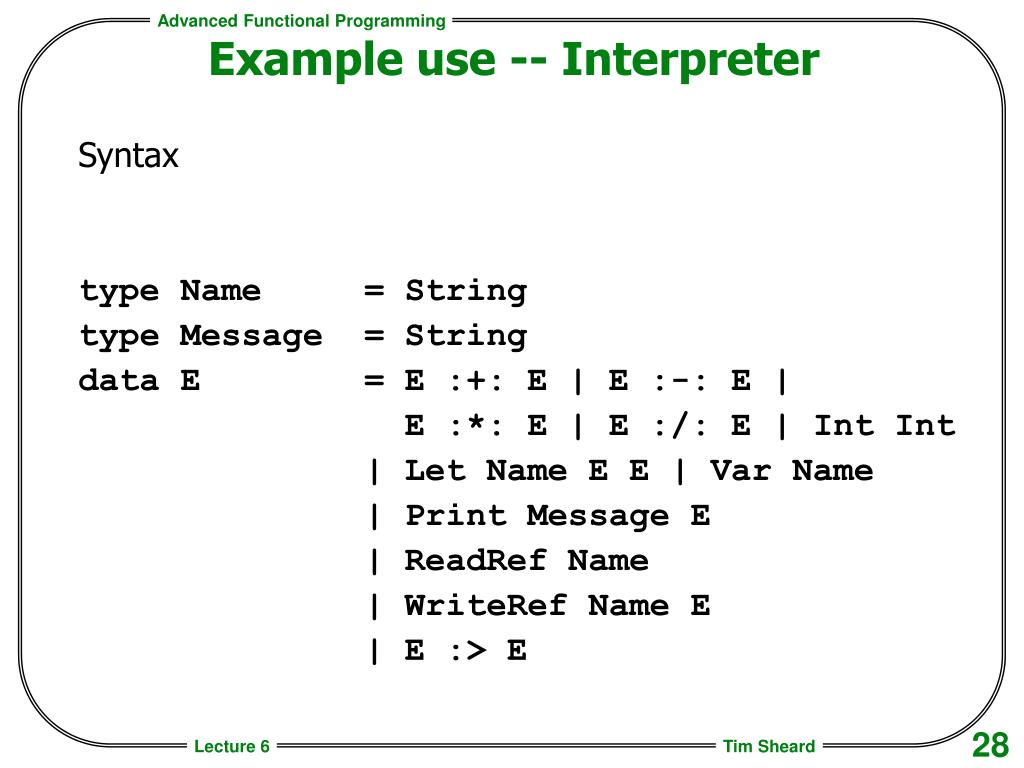 Advanced Functional Programming

Example use -- Interpreter

Syntax

type Name = String
type Message = String
data E = E :+: E | E :-: E |
E :*: E | E :/: E | Int Int
| Let Name E E | Var Name
| Print Message E
| ReadRef Name
| WriteRef Name E
| E :> E

Lecture 6

Tim Sheard

28